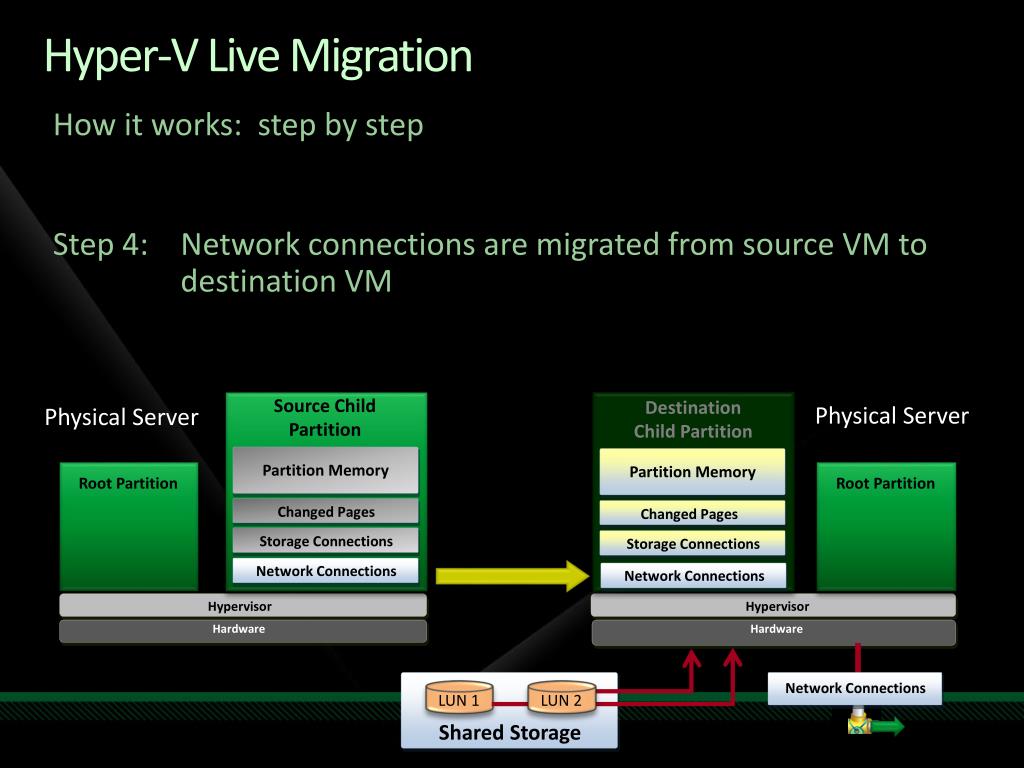 Hyper-V Live Migration

How it works: step by step

Step 4: Network connections are migrated from source VM to destination VM

Physical Server

Root Partition

Source Child Partition

Partition Memory

Changed Pages

Storage Connections

Network Connections

Hypervisor

Hardware

Destination Child Partition

Partition Memory

Changed Pages

Storage Connections

Network Connections

Physical Server

Root Partition

Hypervisor

Hardware

LUN 1

LUN 2

Shared Storage

Network Connections